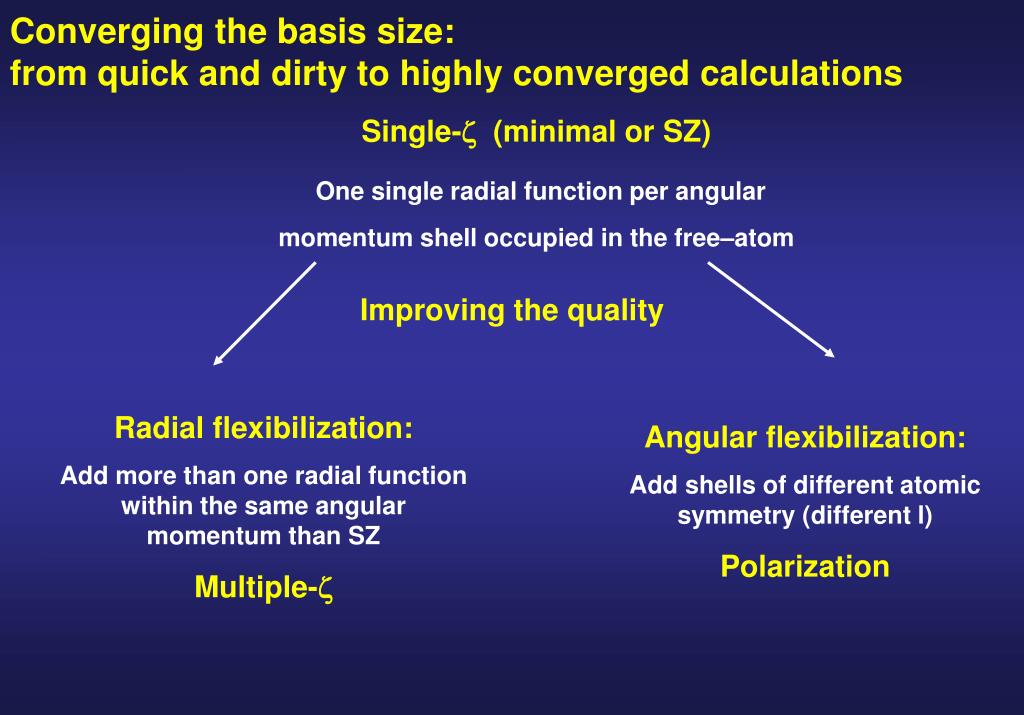 Converging the basis size:
from quick and dirty to highly converged calculations

Single-$\zeta$ (minimal or SZ)

One single radial function per angular momentum shell occupied in the free–atom

Improving the quality

Radial flexibilization:

Add more than one radial function within the same angular momentum than SZ

Multiple-$\zeta$

Angular flexibilization:

Add shells of different atomic symmetry (different l)

Polarization